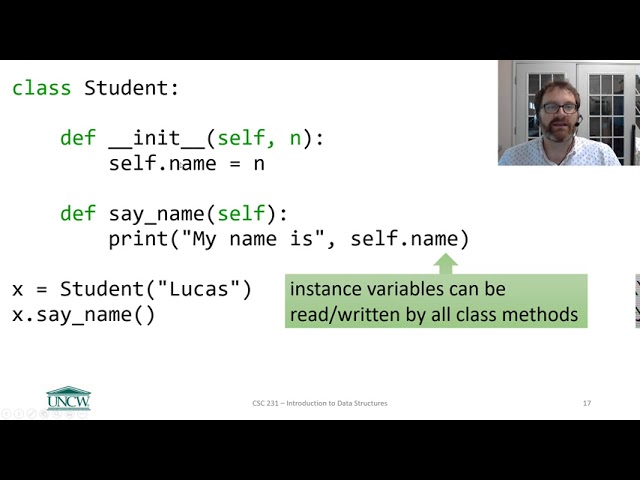 class Student:

    def __init__(self, n):
        self.name = n

    def say_name(self):
        print("My name is", self.name)

x = Student("Lucas")
x.say_name()

instance variables can be read/written by all class methods

UNCW

CSC 231 – Introduction to Data Structures

17